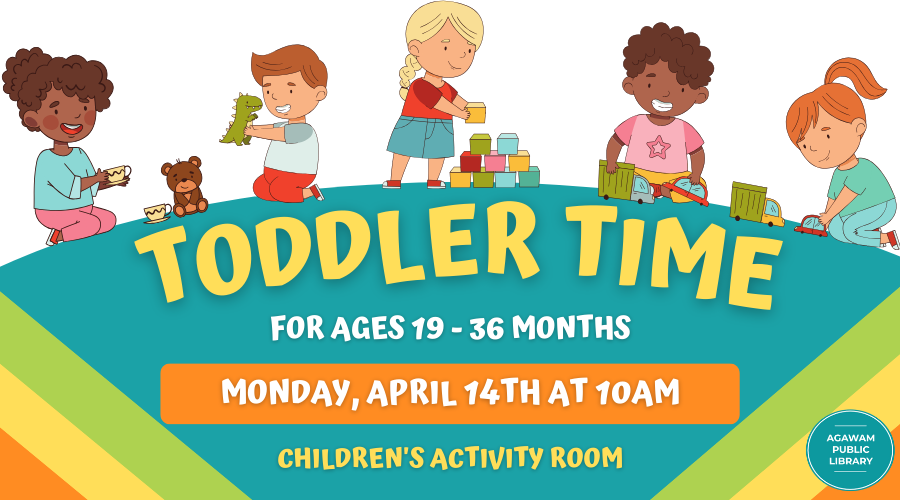 TODDLER TIME

FOR AGES 19 - 36 MONTHS

MONDAY, APRIL 14TH AT 10AM

CHILDREN'S ACTIVITY ROOM

AGAWAM PUBLIC LIBRARY